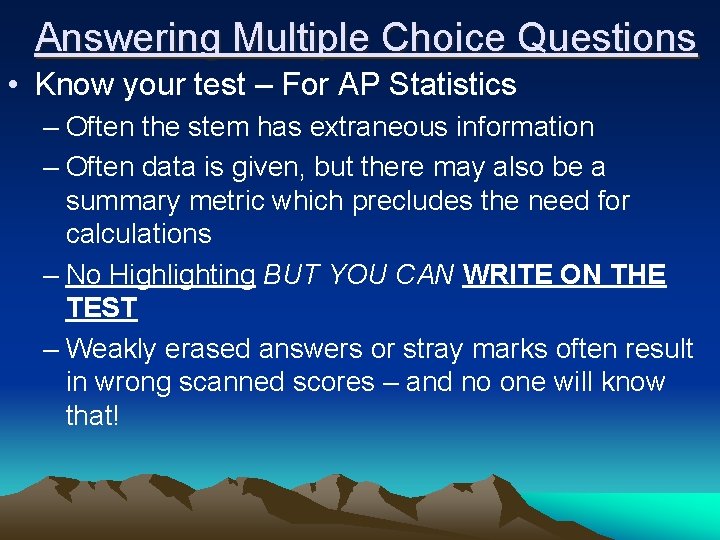 Answering Multiple Choice Questions

• Know your test – For AP Statistics

– Often the stem has extraneous information

– Often data is given, but there may also be a summary metric which precludes the need for calculations

– No Highlighting BUT YOU CAN WRITE ON THE TEST

– Weakly erased answers or stray marks often result in wrong scanned scores – and no one will know that!